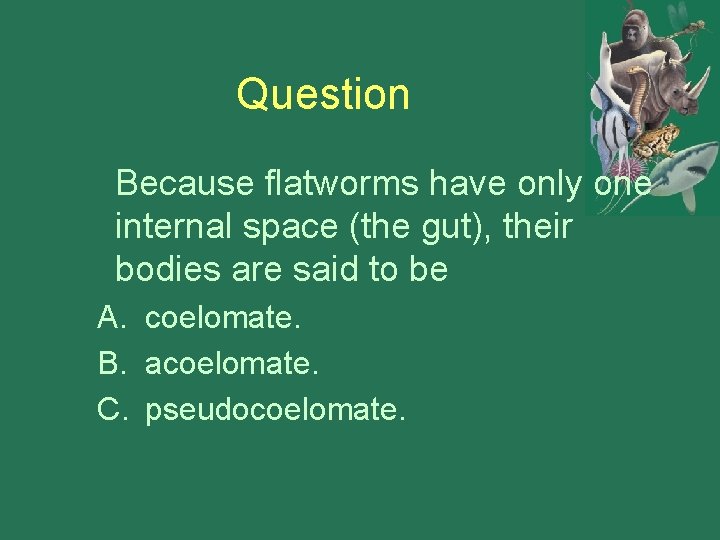 Question

Because flatworms have only one internal space (the gut), their bodies are said to be

A. coelomate.
B. acoelomate.
C. pseudocoelomate.